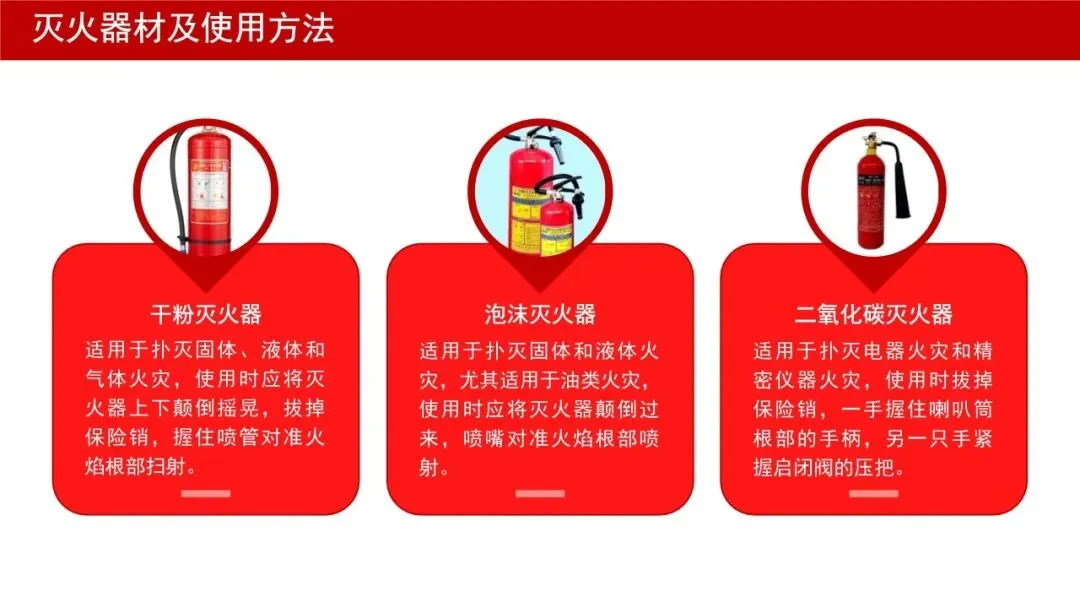 灭火器材及使用方法

干粉灭火器
适用于扑灭固体、液体和气体火灾，使用时应将灭火器上下颠倒摇晃，拔掉保险销，握住喷管对准火焰根部扫射。

泡沫灭火器
适用于扑灭固体和液体火灾，尤其适用于油类火灾，使用时应将灭火器颠倒过来，喷嘴对准火焰根部喷射。

二氧化碳灭火器
适用于扑灭电器火灾和精密仪器火灾，使用时拔掉保险销，一手握住喇叭筒根部的手柄，另一只手紧握启闭阀的压把。